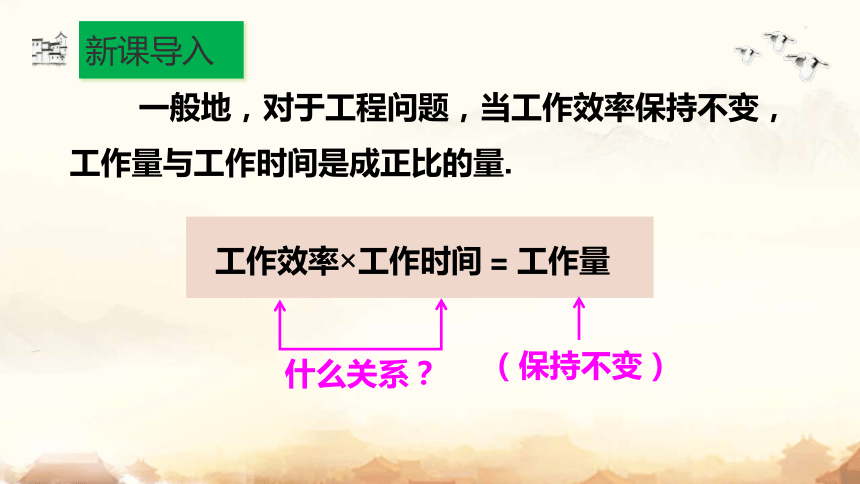 新课导入

一般地，对于工程问题，当工作效率保持不变，工作量与工作时间是成正比的量.

工作效率×工作时间 = 工作量

什么关系？

（保持不变）